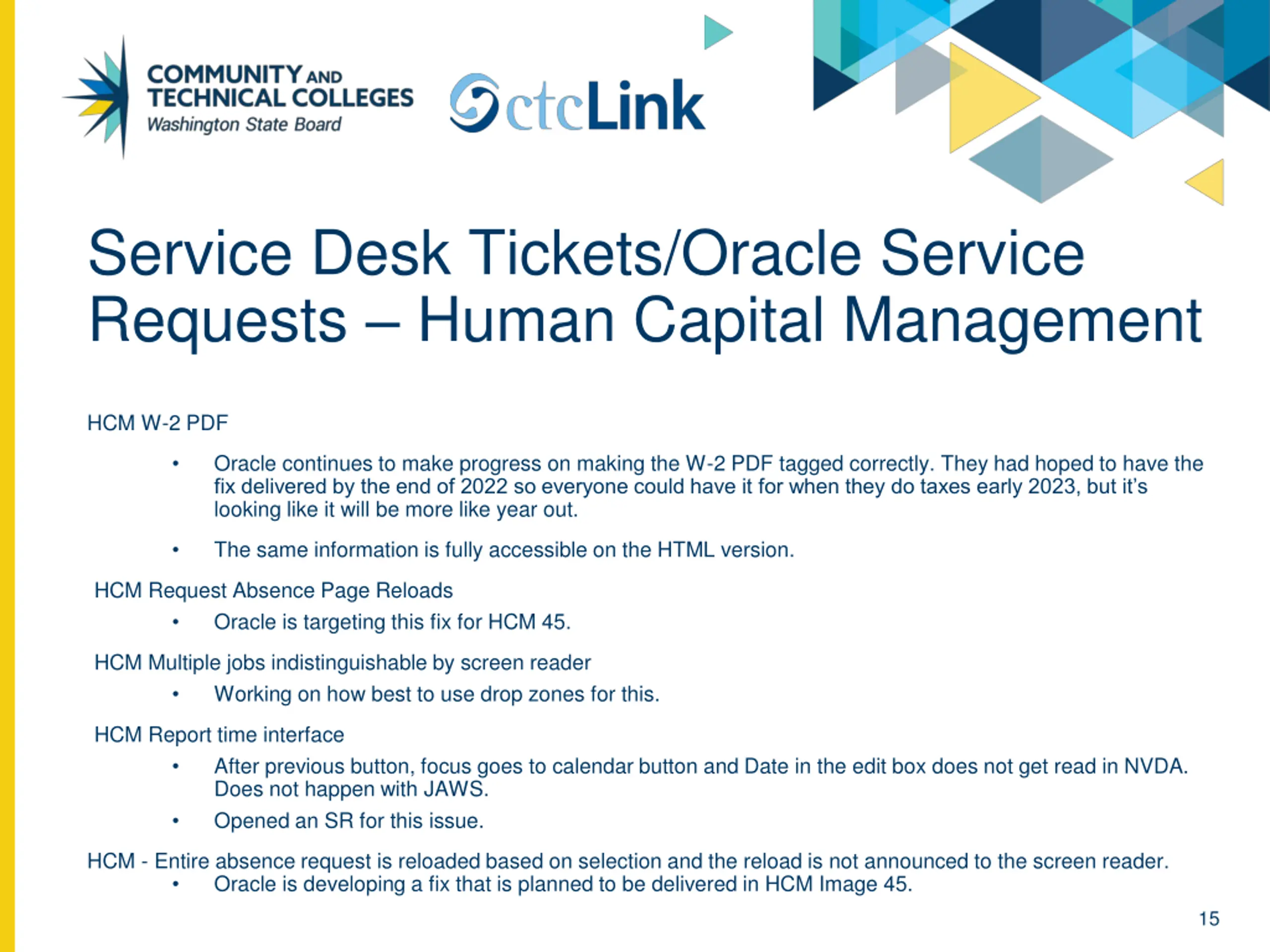 COMMUNITY AND TECHNICAL COLLEGES
Washington State Board

ctcLink

Service Desk Tickets/Oracle Service Requests – Human Capital Management

HCM W-2 PDF

• Oracle continues to make progress on making the W-2 PDF tagged correctly. They had hoped to have the fix delivered by the end of 2022 so everyone could have it for when they do taxes early 2023, but it's looking like it will be more like year out.

• The same information is fully accessible on the HTML version.

HCM Request Absence Page Reloads

• Oracle is targeting this fix for HCM 45.

HCM Multiple jobs indistinguishable by screen reader

• Working on how best to use drop zones for this.

HCM Report time interface

• After previous button, focus goes to calendar button and Date in the edit box does not get read in NVDA. Does not happen with JAWS.

• Opened an SR for this issue.

HCM - Entire absence request is reloaded based on selection and the reload is not announced to the screen reader.
• Oracle is developing a fix that is planned to be delivered in HCM Image 45.

15